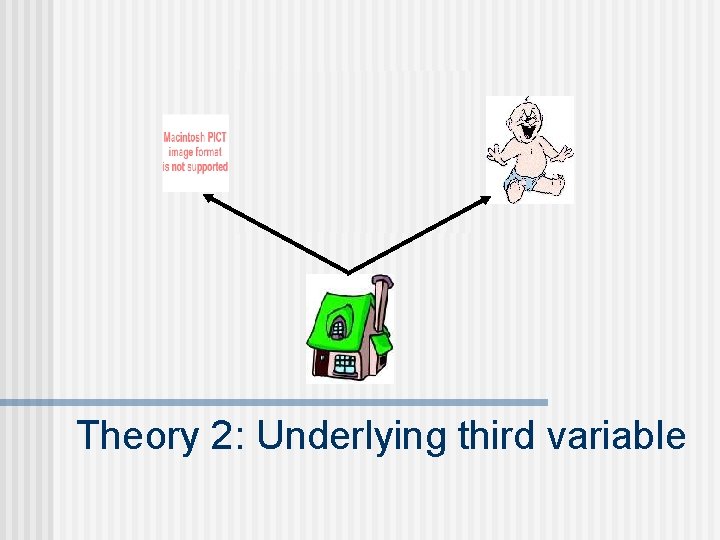 Macintosh PICT image format is not supported

Theory 2: Underlying third variable